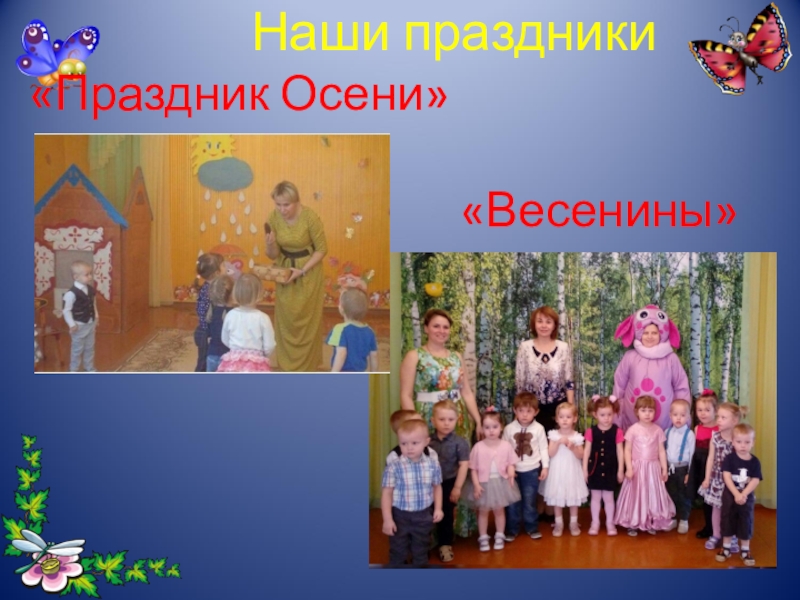 Наши праздники

«Праздник Осени»

«Весенины»